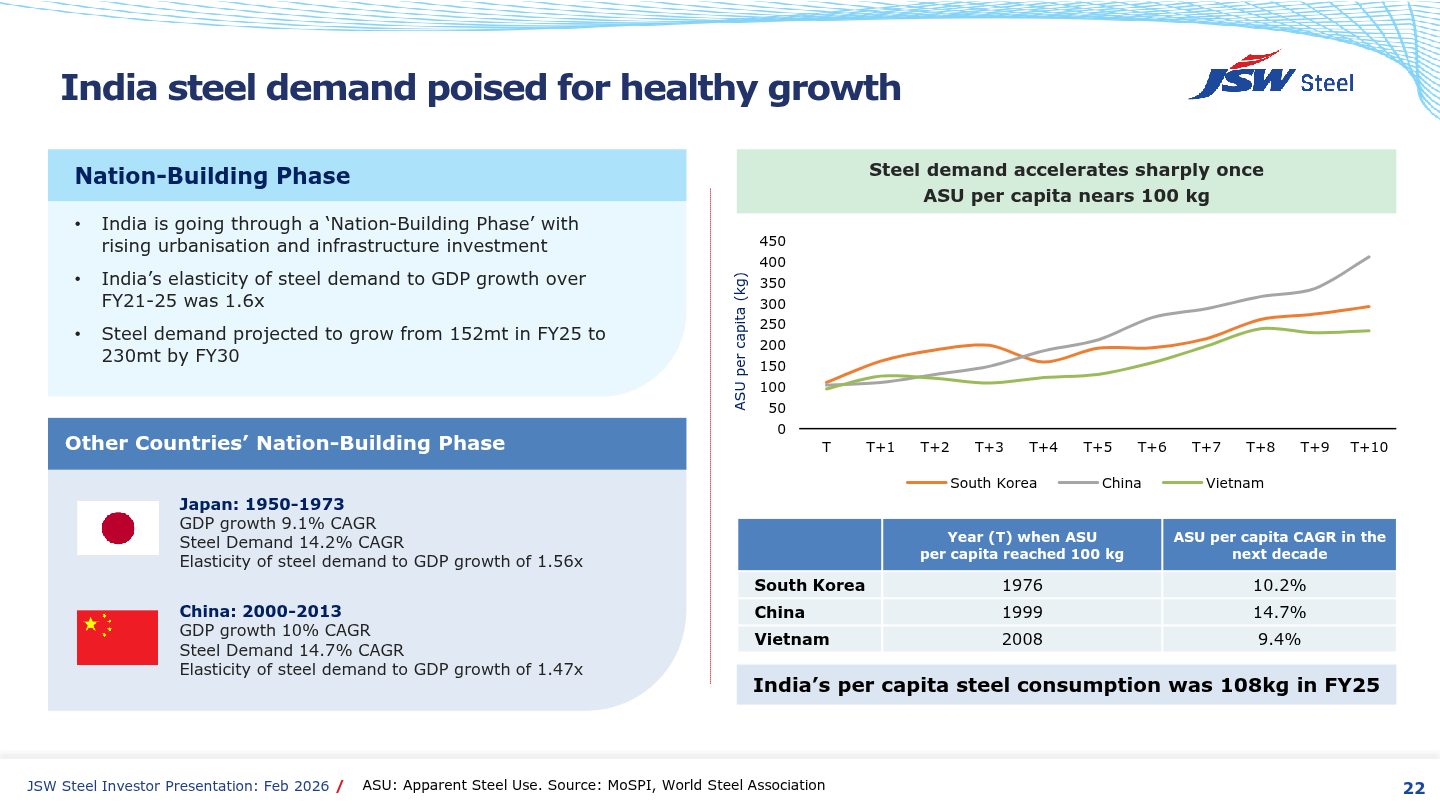 India steel demand poised for healthy growth

JSW Steel

Nation-Building Phase

• India is going through a 'Nation-Building Phase' with rising urbanisation and infrastructure investment
• India's elasticity of steel demand to GDP growth over FY21-25 was 1.6x
• Steel demand projected to grow from 152mt in FY25 to 230mt by FY30

Other Countries' Nation-Building Phase

Japan: 1950-1973
GDP growth 9.1% CAGR
Steel Demand 14.2% CAGR
Elasticity of steel demand to GDP growth of 1.56x

China: 2000-2013
GDP growth 10% CAGR
Steel Demand 14.7% CAGR
Elasticity of steel demand to GDP growth of 1.47x

Steel demand accelerates sharply once ASU per capita nears 100 kg

ASU per capita (kg)
450
400
350
300
250
200
150
100
50
0
T T+1 T+2 T+3 T+4 T+5 T+6 T+7 T+8 T+9 T+10

South Korea China Vietnam

| | Year (T) when ASU per capita reached 100 kg | ASU per capita CAGR in the next decade |
|---|---|---|
| South Korea | 1976 | 10.2% |
| China | 1999 | 14.7% |
| Vietnam | 2008 | 9.4% |

India's per capita steel consumption was 108kg in FY25

JSW Steel Investor Presentation: Feb 2026 / ASU: Apparent Steel Use. Source: MoSPI, World Steel Association

22